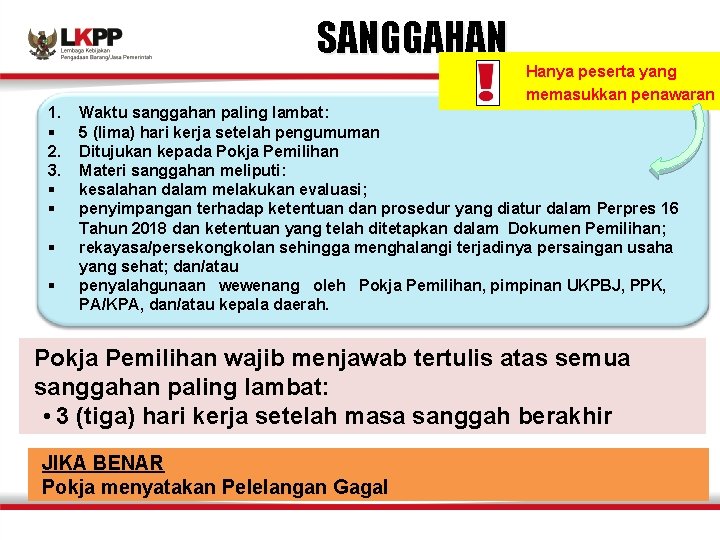 LKPP
Lembaga Kebijakan Pengadaan Barang/Jasa Pemerintah

SANGGAHAN

!
Hanya peserta yang memasukkan penawaran

1. Waktu sanggahan paling lambat:
▪ 5 (lima) hari kerja setelah pengumuman
2. Ditujukan kepada Pokja Pemilihan
3. Materi sanggahan meliputi:
▪ kesalahan dalam melakukan evaluasi;
▪ penyimpangan terhadap ketentuan dan prosedur yang diatur dalam Perpres 16 Tahun 2018 dan ketentuan yang telah ditetapkan dalam Dokumen Pemilihan;
▪ rekayasa/persekongkolan sehingga menghalangi terjadinya persaingan usaha yang sehat; dan/atau
▪ penyalahgunaan wewenang oleh Pokja Pemilihan, pimpinan UKPBJ, PPK, PA/KPA, dan/atau kepala daerah.

Pokja Pemilihan wajib menjawab tertulis atas semua sanggahan paling lambat:
• 3 (tiga) hari kerja setelah masa sanggah berakhir

JIKA BENAR
Pokja menyatakan Pelelangan Gagal